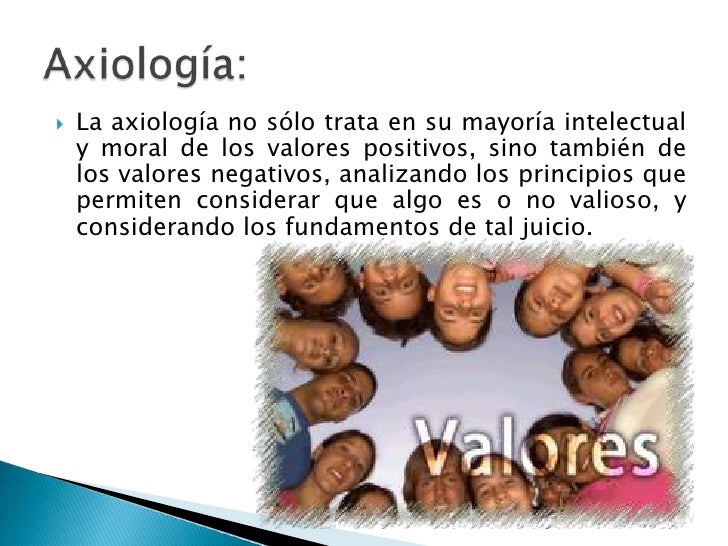 Axiología:

La axiología no sólo trata en su mayoría intelectual y moral de los valores positivos, sino también de los valores negativos, analizando los principios que permiten considerar que algo es o no valioso, y considerando los fundamentos de tal juicio.

Valores